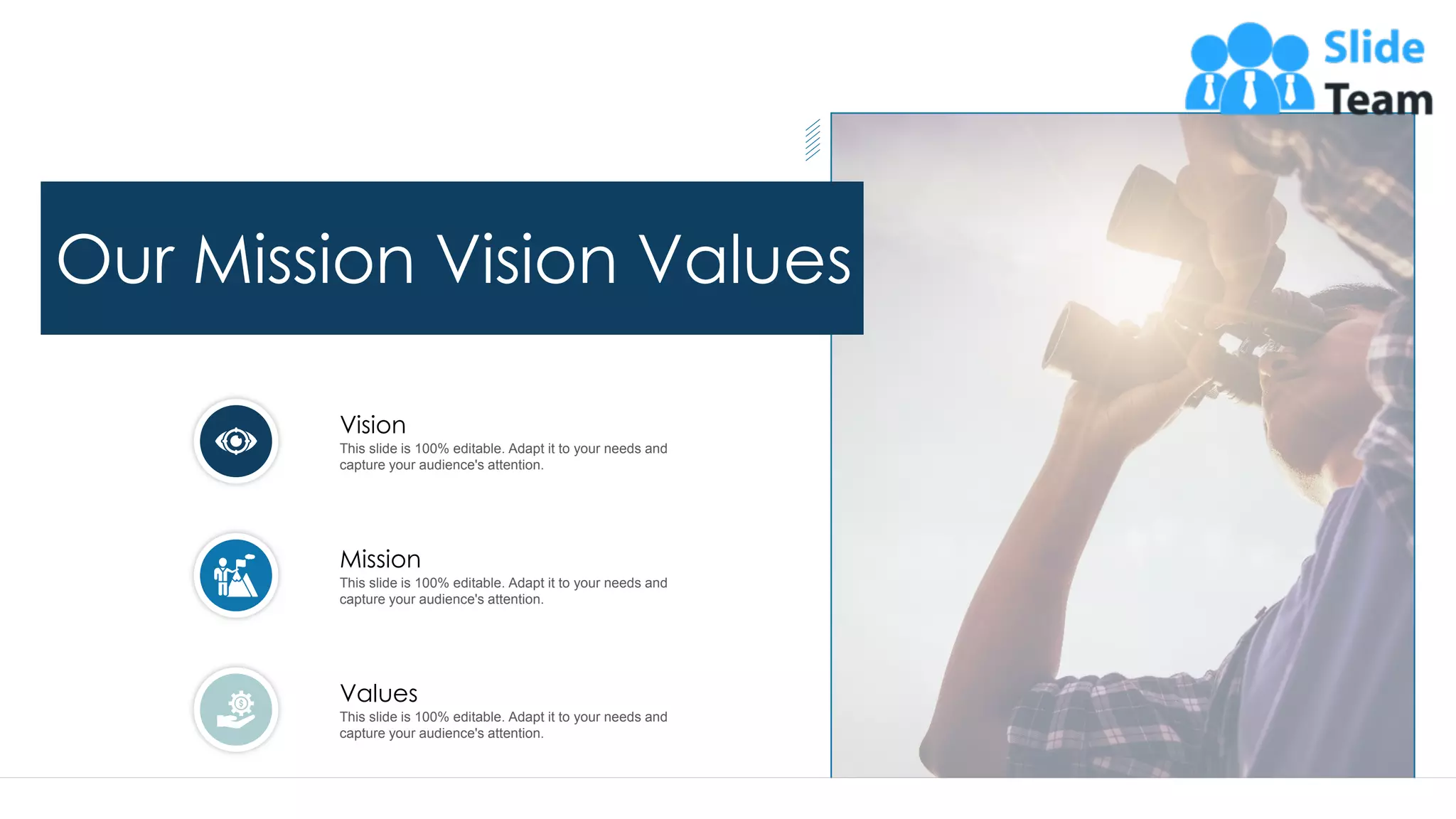 Slide Team

Our Mission Vision Values

Vision
This slide is 100% editable. Adapt it to your needs and capture your audience's attention.

Mission
This slide is 100% editable. Adapt it to your needs and capture your audience's attention.

Values
This slide is 100% editable. Adapt it to your needs and capture your audience's attention.